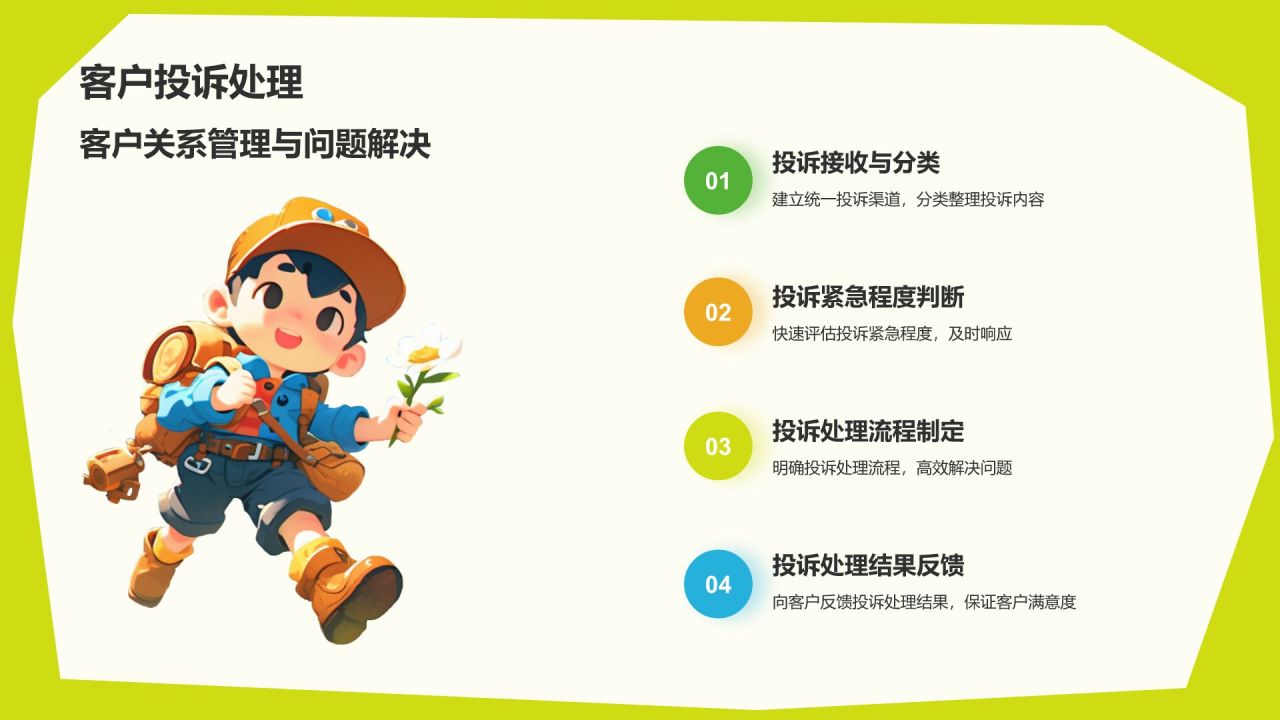 客户投诉处理

客户关系管理与问题解决

01

投诉接收与分类

建立统一投诉渠道，分类整理投诉内容

02

投诉紧急程度判断

快速评估投诉紧急程度，及时响应

03

投诉处理流程制定

明确投诉处理流程，高效解决问题

04

投诉处理结果反馈

向客户反馈投诉处理结果，保证客户满意度